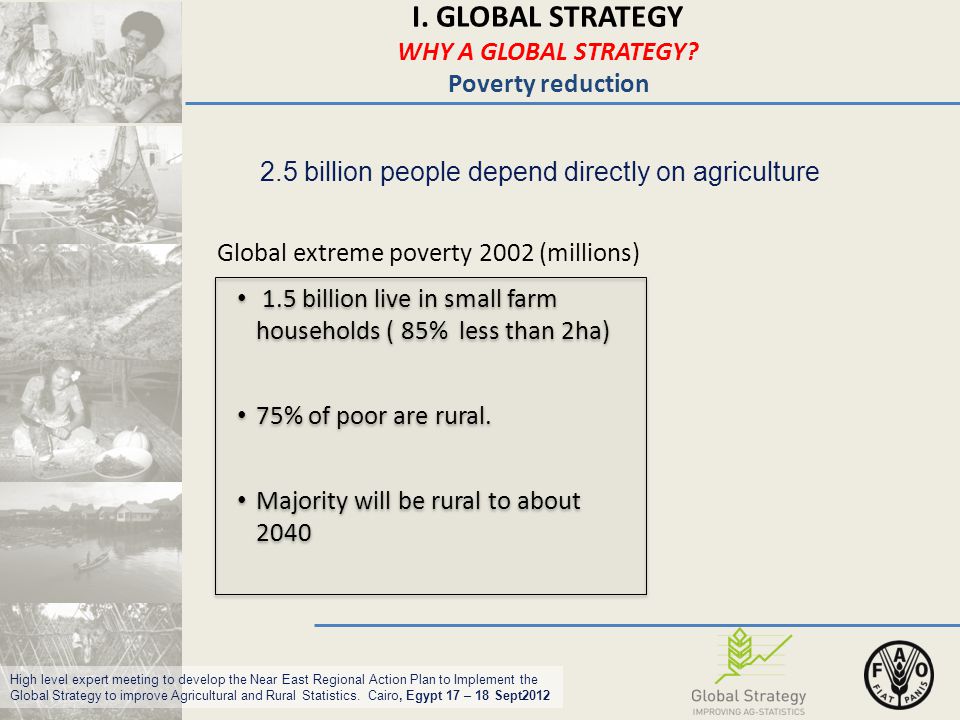 I. GLOBAL STRATEGY
WHY A GLOBAL STRATEGY?
Poverty reduction

2.5 billion people depend directly on agriculture

Global extreme poverty 2002 (millions)

• 1.5 billion live in small farm households ( 85% less than 2ha)

• 75% of poor are rural.

• Majority will be rural to about 2040

High level expert meeting to develop the Near East Regional Action Plan to Implement the Global Strategy to improve Agricultural and Rural Statistics. Cairo, Egypt 17 – 18 Sept2012

Global Strategy
IMPROVING AG-STATISTICS

FAO
FIAT PANIS